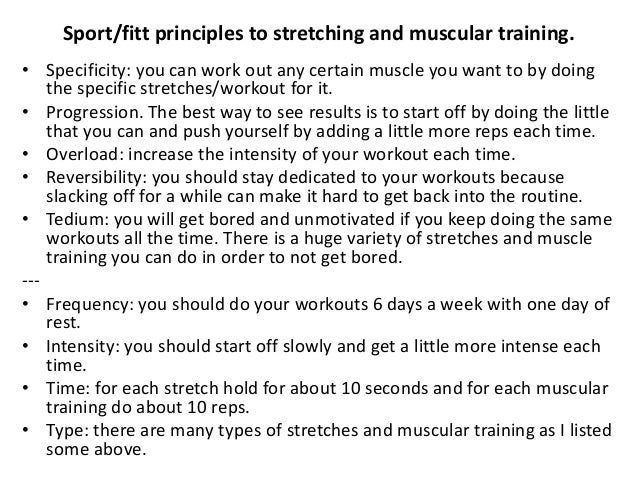 Sport/fitt principles to stretching and muscular training.

• Specificity: you can work out any certain muscle you want to by doing the specific stretches/workout for it.
• Progression. The best way to see results is to start off by doing the little that you can and push yourself by adding a little more reps each time.
• Overload: increase the intensity of your workout each time.
• Reversibility: you should stay dedicated to your workouts because slacking off for a while can make it hard to get back into the routine.
• Tedium: you will get bored and unmotivated if you keep doing the same workouts all the time. There is a huge variety of stretches and muscle training you can do in order to not get bored.

---

• Frequency: you should do your workouts 6 days a week with one day of rest.
• Intensity: you should start off slowly and get a little more intense each time.
• Time: for each stretch hold for about 10 seconds and for each muscular training do about 10 reps.
• Type: there are many types of stretches and muscular training as I listed some above.